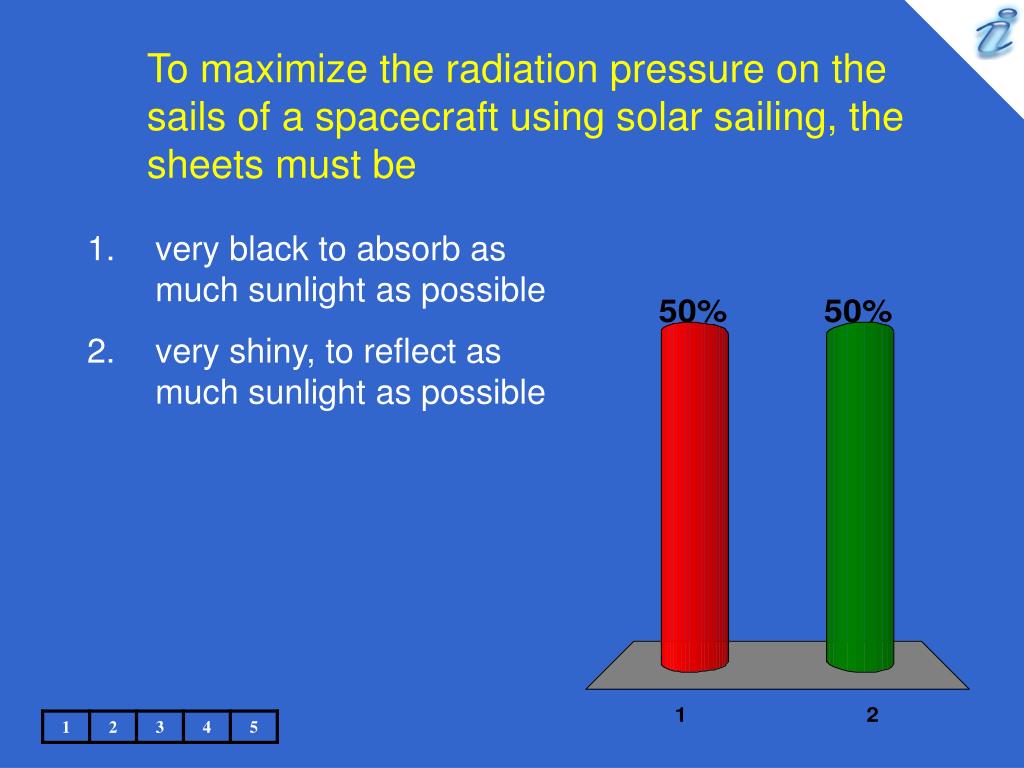 To maximize the radiation pressure on the sails of a spacecraft using solar sailing, the sheets must be

1. very black to absorb as much sunlight as possible
2. very shiny, to reflect as much sunlight as possible

50%
50%

1
2

| 1 | 2 | 3 | 4 | 5 |
|---|---|---|---|---|